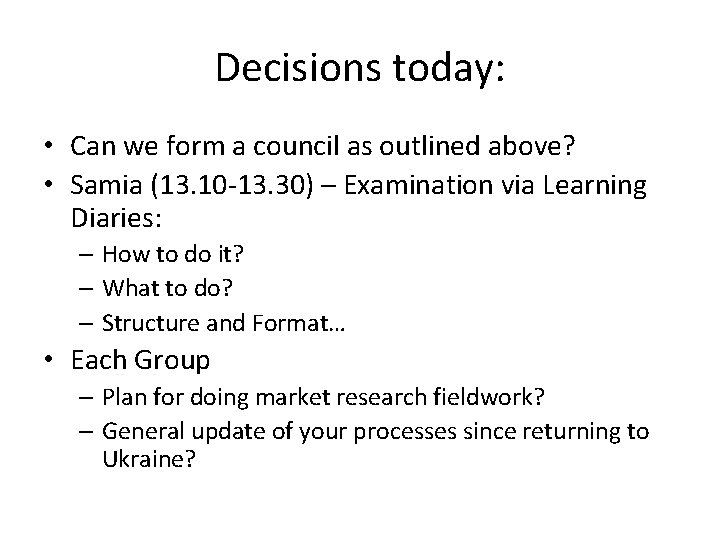 Decisions today:

• Can we form a council as outlined above?
• Samia (13.10-13.30) – Examination via Learning Diaries:
  – How to do it?
  – What to do?
  – Structure and Format…
• Each Group
  – Plan for doing market research fieldwork?
  – General update of your processes since returning to Ukraine?